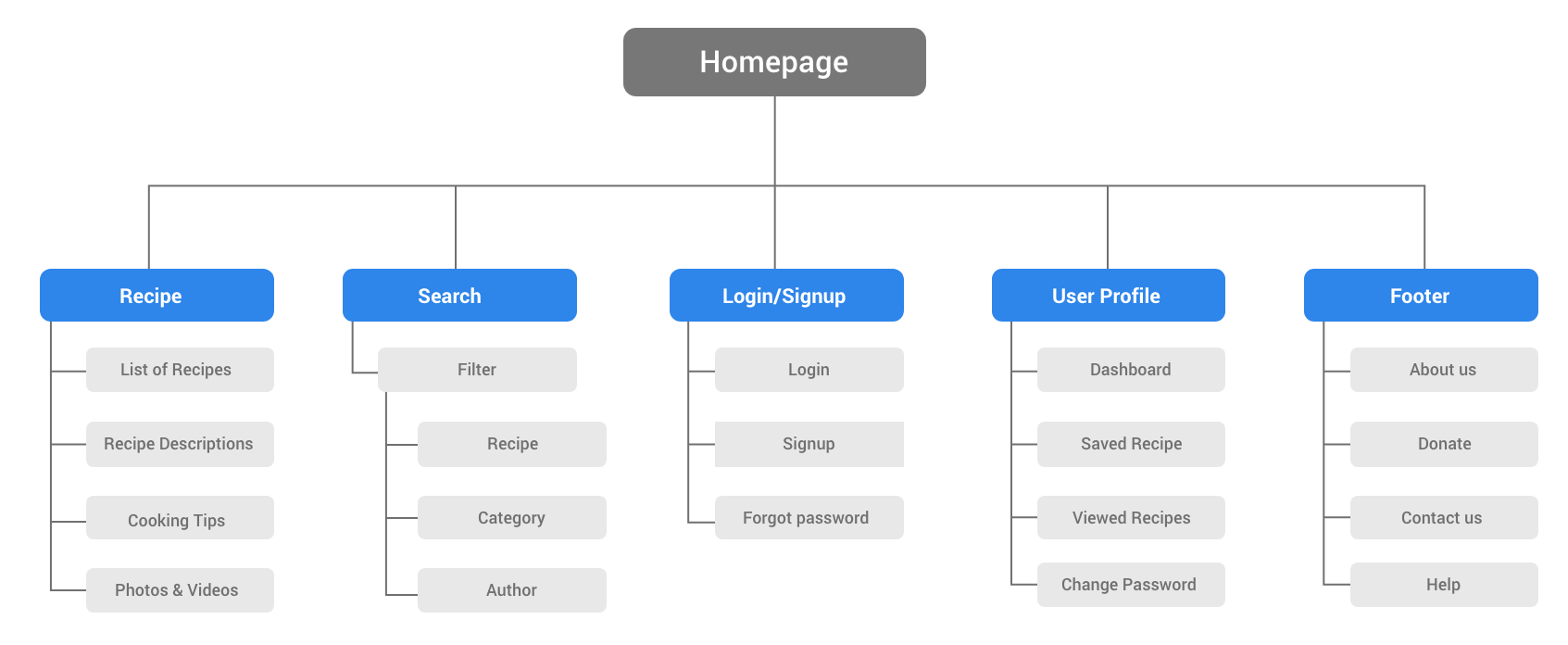 Homepage

Recipe

List of Recipes

Recipe Descriptions

Cooking Tips

Photos & Videos

Search

Filter

Recipe

Category

Author

Login/Signup

Login

Signup

Forgot password

User Profile

Dashboard

Saved Recipe

Viewed Recipes

Change Password

Footer

About us

Donate

Contact us

Help